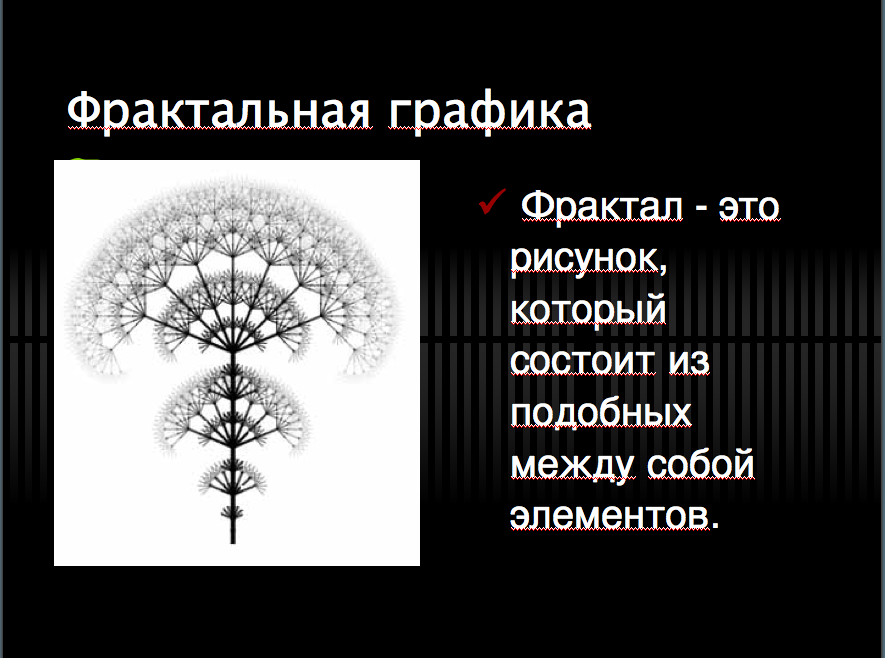 Фрактальная графика

✓ Фрактал - это рисунок, который состоит из подобных между собой элементов.